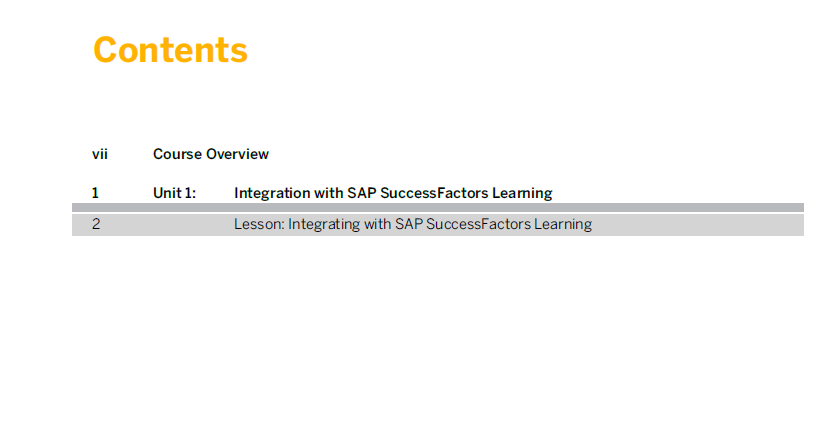 Contents

vii Course Overview

1 Unit 1: Integration with SAP SuccessFactors Learning

2 Lesson: Integrating with SAP SuccessFactors Learning